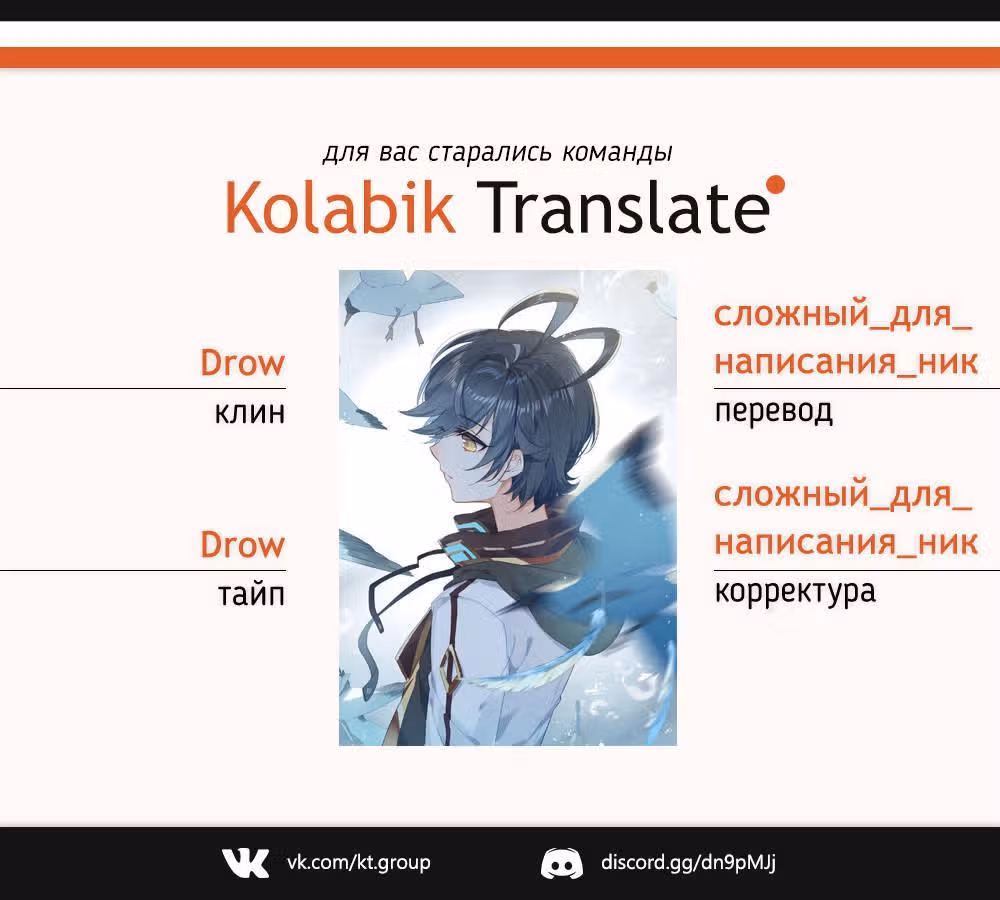 для вас старались команды
Kolabik Translate

Drow
клин

Drow
тайп

сложный_для_написания_ник
перевод

сложный_для_написания_ник
корректура

vk.com/kt.group
discord.gg/dn9pMJj